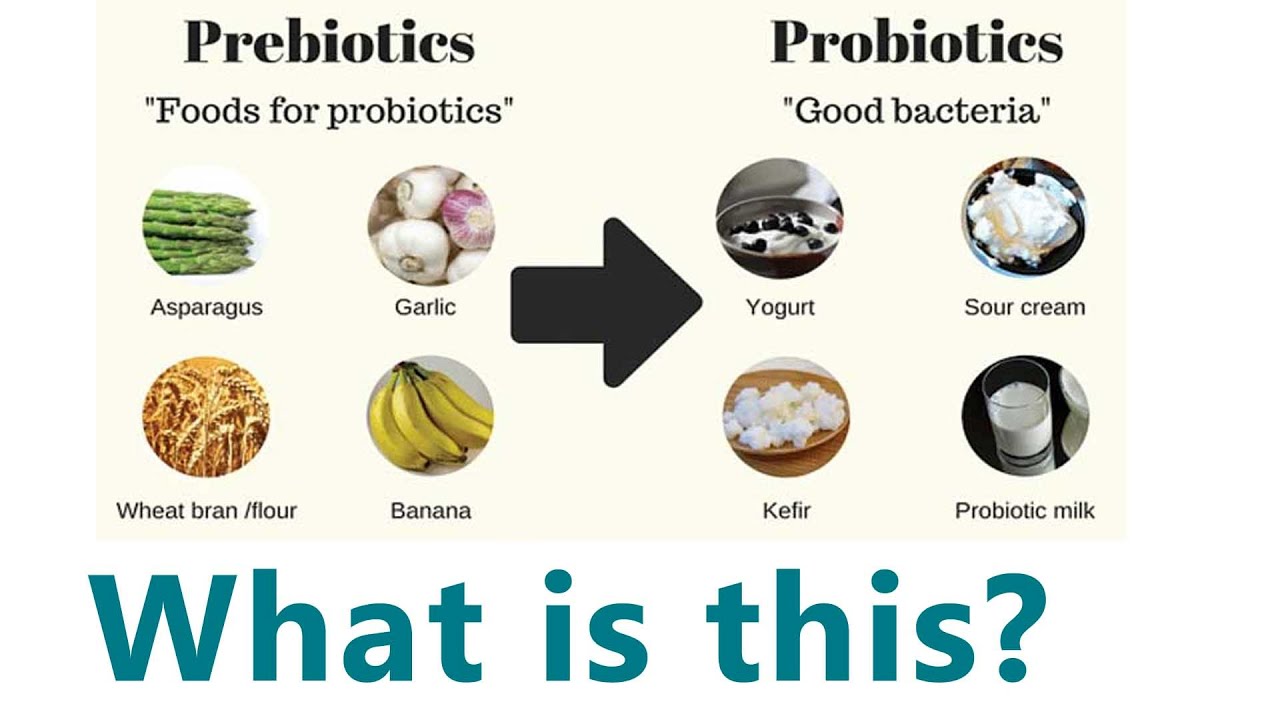 Prebiotics
"Foods for probiotics"

Asparagus
Garlic
Wheat bran /flour
Banana

Probiotics
"Good bacteria"

Yogurt
Sour cream
Kefir
Probiotic milk

What is this?